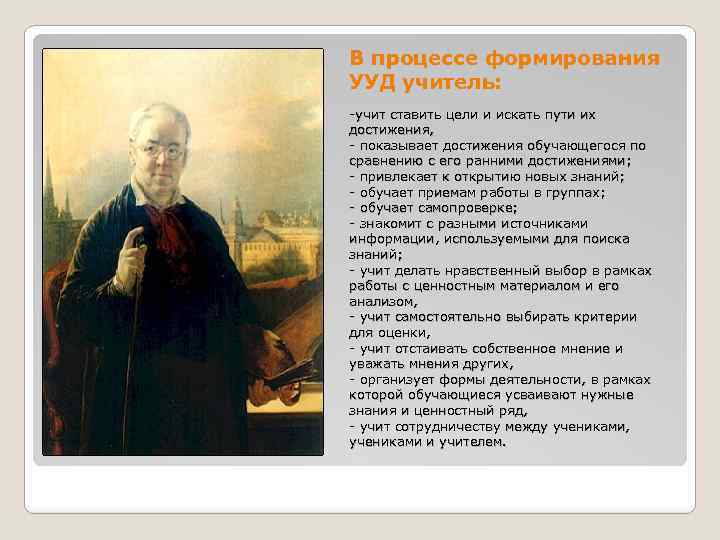 В процессе формирования УУД учитель:

-учит ставить цели и искать пути их достижения,
- показывает достижения обучающегося по сравнению с его ранними достижениями;
- привлекает к открытию новых знаний;
- обучает приемам работы в группах;
- обучает самопроверке;
- знакомит с разными источниками информации, используемыми для поиска знаний;
- учит делать нравственный выбор в рамках работы с ценностным материалом и его анализом,
- учит самостоятельно выбирать критерии для оценки,
- учит отстаивать собственное мнение и уважать мнения других,
- организует формы деятельности, в рамках которой обучающиеся усваивают нужные знания и ценностный ряд,
- учит сотрудничеству между учениками, учениками и учителем.